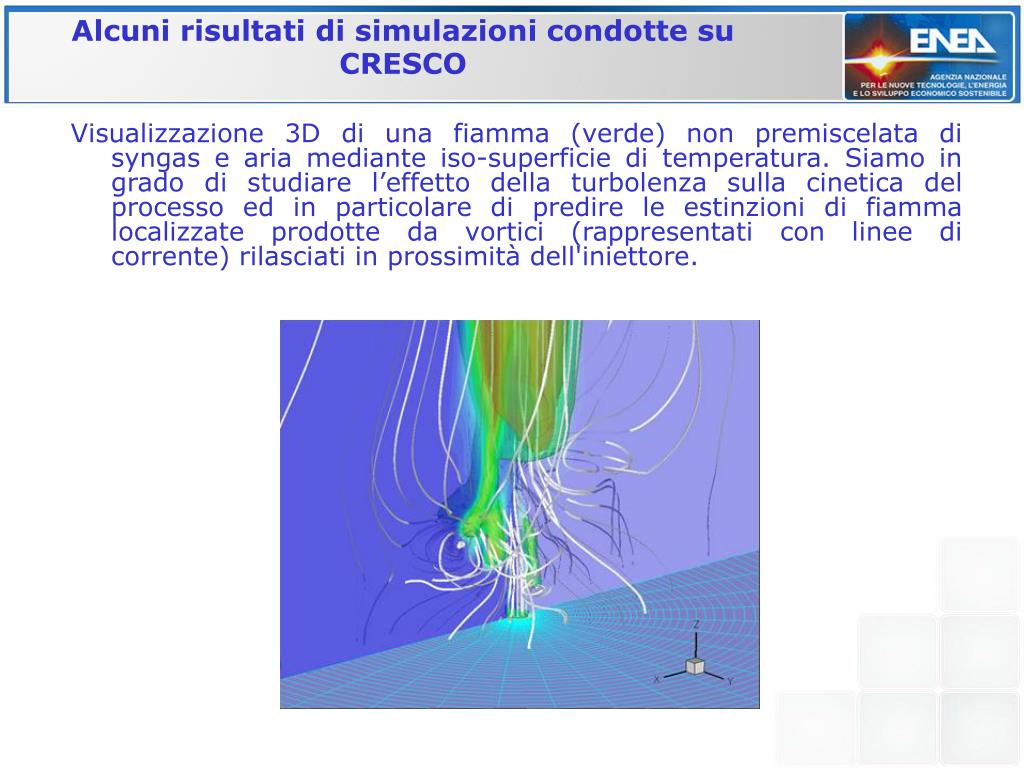 Alcuni risultati di simulazioni condotte su CRESCO

ENEA
AGENZIA NAZIONALE PER LE NUOVE TECNOLOGIE, L'ENERGIA E LO SVILUPPO ECONOMICO SOSTENIBILE

Visualizzazione 3D di una fiamma (verde) non premiscelata di syngas e aria mediante iso-superficie di temperatura. Siamo in grado di studiare l'effetto della turbolenza sulla cinetica del processo ed in particolare di predire le estinzioni di fiamma localizzate prodotte da vortici (rappresentati con linee di corrente) rilasciati in prossimità dell'iniettore.

Z
X
Y